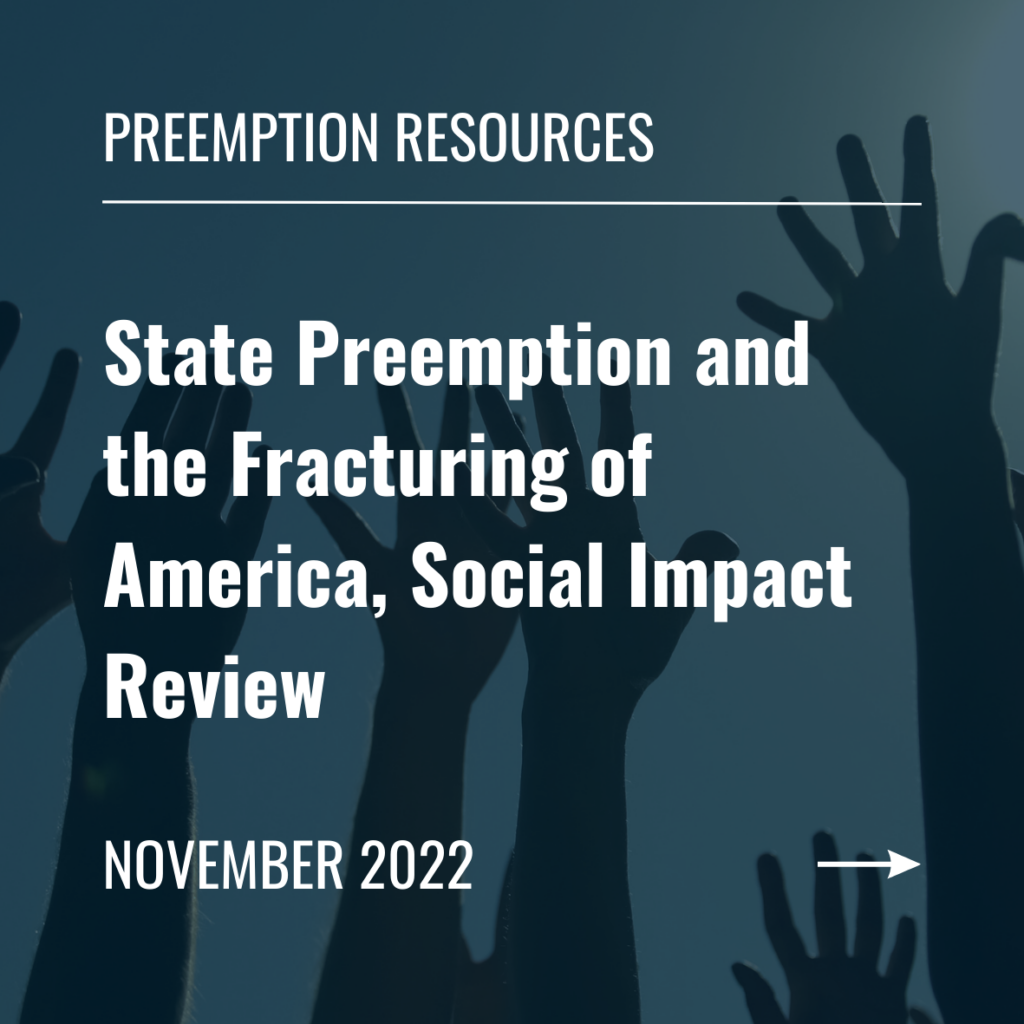 PREEMPTION RESOURCES

State Preemption and the Fracturing of America, Social Impact Review

NOVEMBER 2022